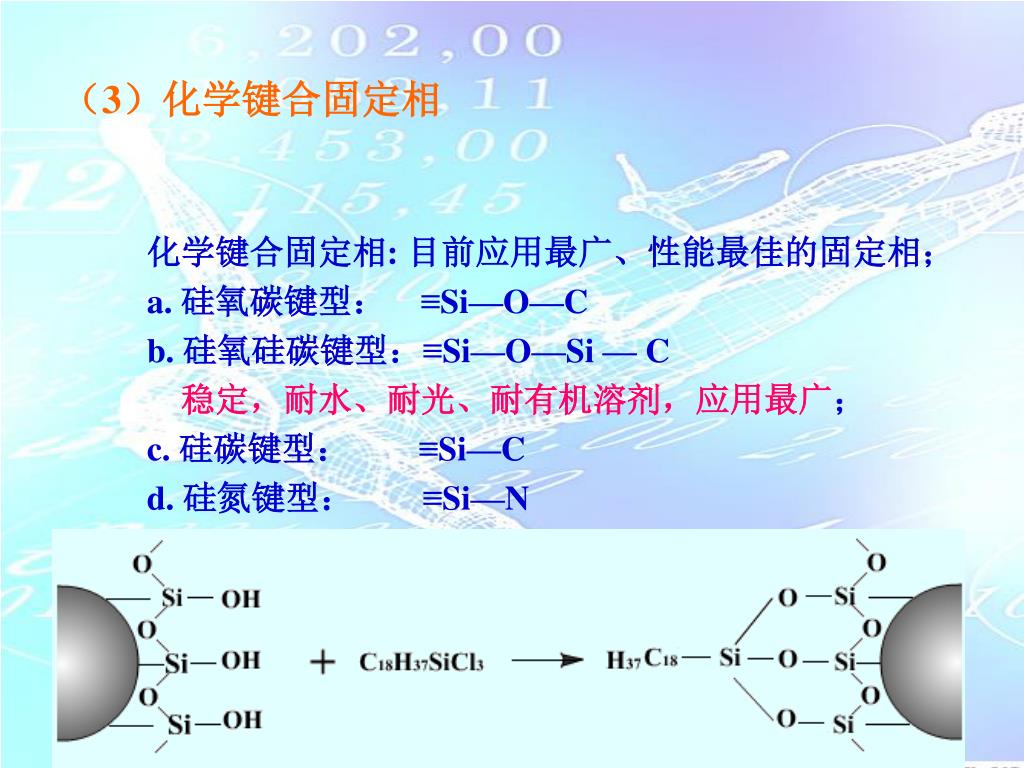 （3）化学键合固定相

化学键合固定相: 目前应用最广、性能最佳的固定相；
a. 硅氧碳键型： ≡Si—O—C
b. 硅氧硅碳键型：≡Si—O—Si — C
稳定，耐水、耐光、耐有机溶剂，应用最广；
c. 硅碳键型： ≡Si—C
d. 硅氮键型： ≡Si—N

O
Si — OH
O
Si — OH
O
Si — OH
+ $C_{18}H_{37}SiCl_3$ ⟶ $H_{37}C_{18}$ — Si — O — Si
O
O — Si
O
O — Si
O
O — Si